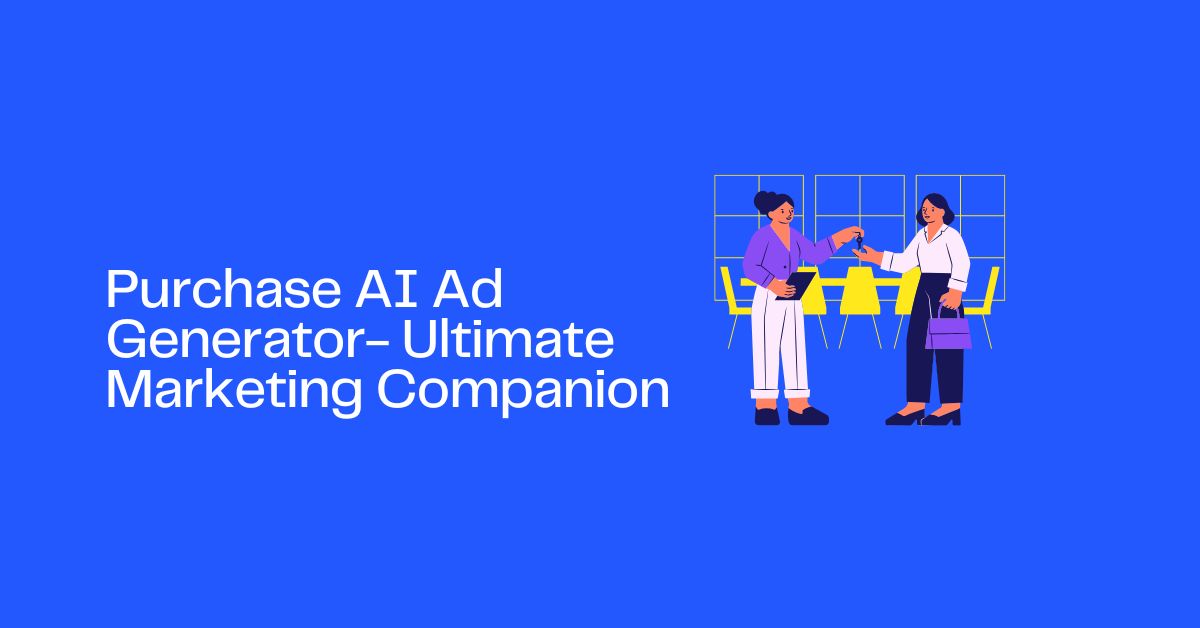 Purchase AI Ad Generator- Ultimate Marketing Companion